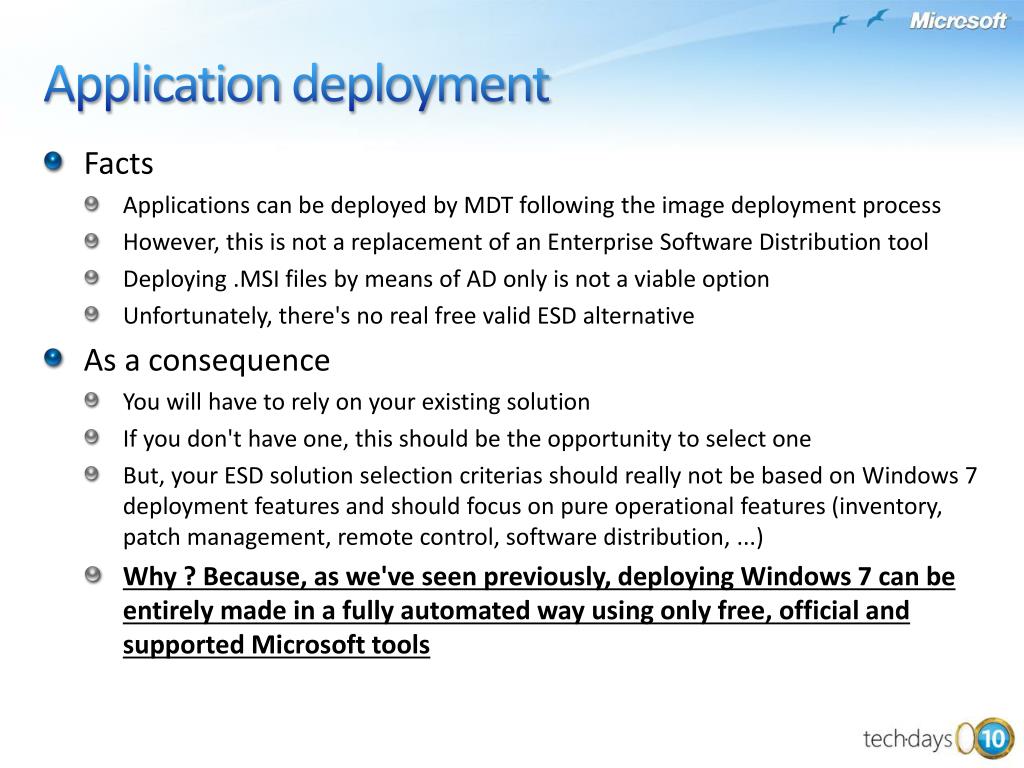 Microsoft

Application deployment

Facts

Applications can be deployed by MDT following the image deployment process

However, this is not a replacement of an Enterprise Software Distribution tool

Deploying .MSI files by means of AD only is not a viable option

Unfortunately, there's no real free valid ESD alternative

As a consequence

You will have to rely on your existing solution

If you don't have one, this should be the opportunity to select one

But, your ESD solution selection criterias should really not be based on Windows 7 deployment features and should focus on pure operational features (inventory, patch management, remote control, software distribution, ...)

Why ? Because, as we've seen previously, deploying Windows 7 can be entirely made in a fully automated way using only free, official and supported Microsoft tools

techdays 10